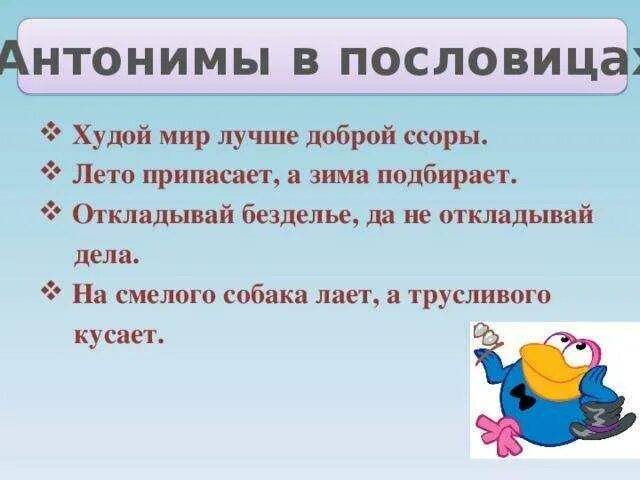 Антонимы в пословицах

❖ Худой мир лучше доброй ссоры.
❖ Лето припасает, а зима подбирает.
❖ Откладывай безделье, да не откладывай дела.
❖ На смелого собака лает, а трусливого кусает.